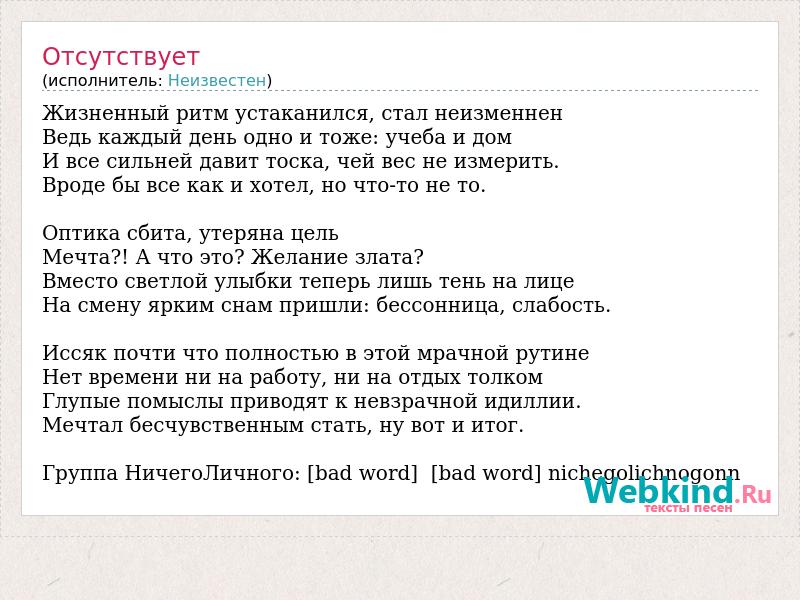 Отсутствует
(исполнитель: Неизвестен)

Жизненный ритм устаканился, стал неизменнен
Ведь каждый день одно и тоже: учеба и дом
И все сильней давит тоска, чей вес не измерить.
Вроде бы все как и хотел, но что-то не то.

Оптика сбита, утеряна цель
Мечта?! А что это? Желание злата?
Вместо светлой улыбки теперь лишь тень на лице
На смену ярким снам пришли: бессонница, слабость.

Иссяк почти что полностью в этой мрачной рутине
Нет времени ни на работу, ни на отдых толком
Глупые помыслы приводят к невзрачной идиллии.
Мечтал бесчувственным стать, ну вот и итог.

Группа НичегоЛичного: [bad word] [bad word] nichegolichnogonn

Webkind.Ru
тексты песен